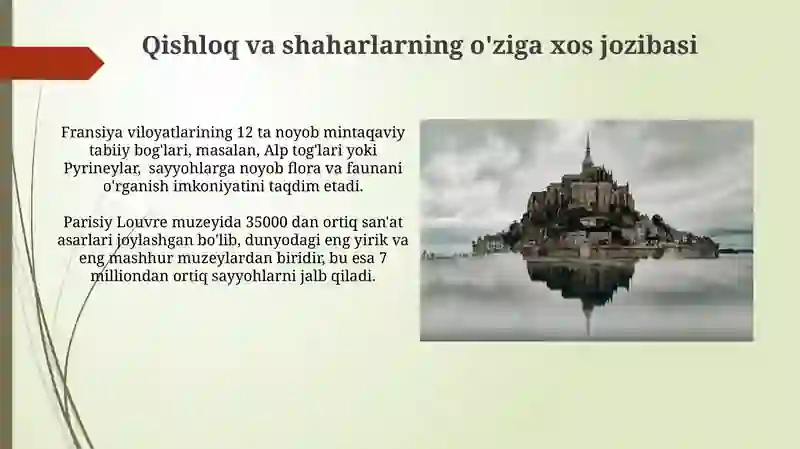 Qishloq va shaharlarning o'ziga xos jozibasi

Fransiya viloyatlarining 12 ta noyob mintaqaviy tabiiy bog'lari, masalan, Alp tog'lari yoki Pyrineylar, sayyohlarga noyob flora va faunani o'rganish imkoniyatini taqdim etadi.

Parisiy Louvre muzeyida 35000 dan ortiq san'at asarlari joylashgan bo'lib, dunyodagi eng yirik va eng mashhur muzeylardan biridir, bu esa 7 milliondan ortiq sayyohlarni jalb qiladi.